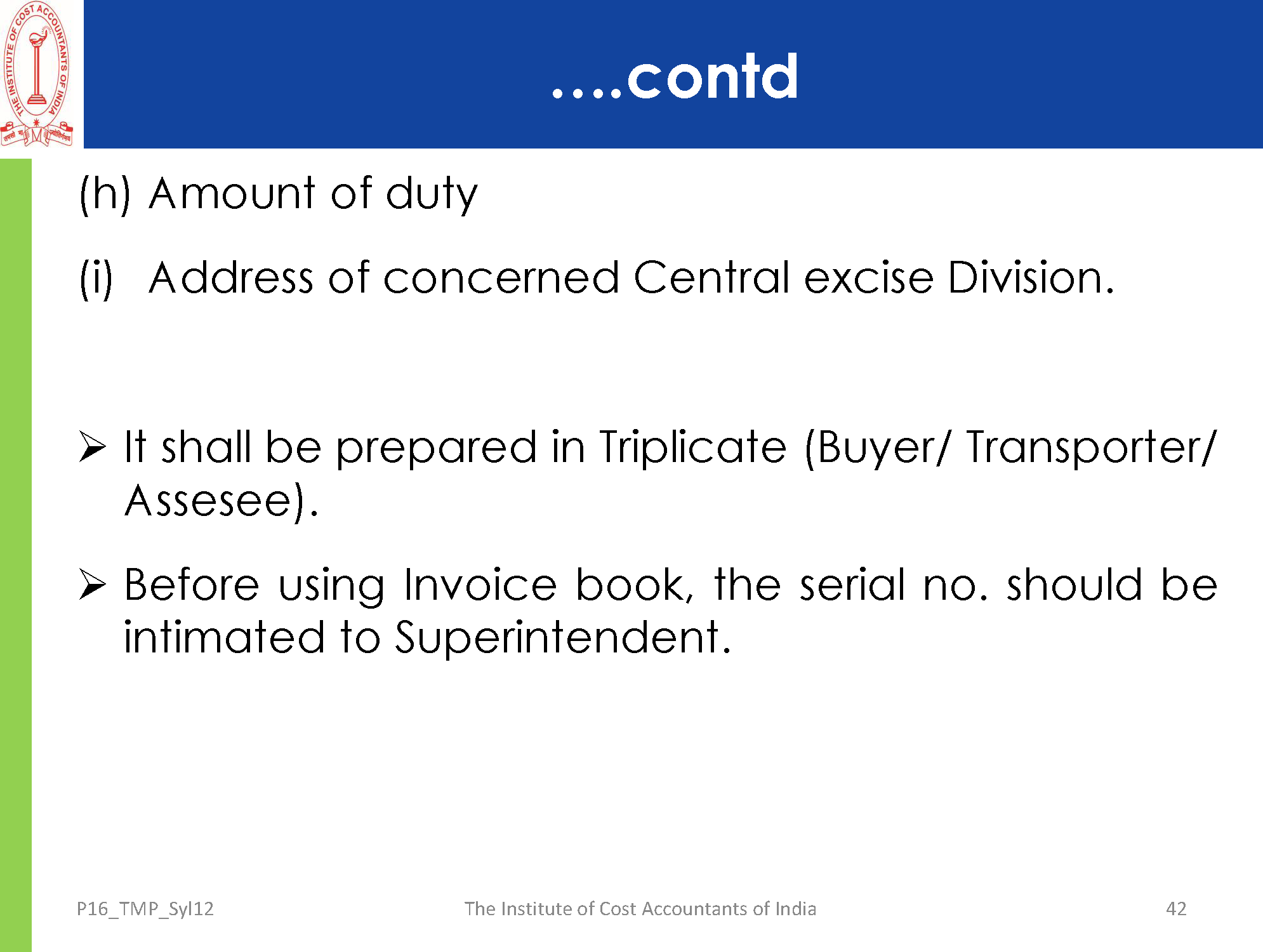 THE INSTITUTE OF COST ACCOUNTANTS OF INDIA

....contd

(h) Amount of duty

(i) Address of concerned Central excise Division.

➢ It shall be prepared in Triplicate (Buyer/ Transporter/ Assesee).

➢ Before using Invoice book, the serial no. should be intimated to Superintendent.

P16_TMP_Syl12

The Institute of Cost Accountants of India

42